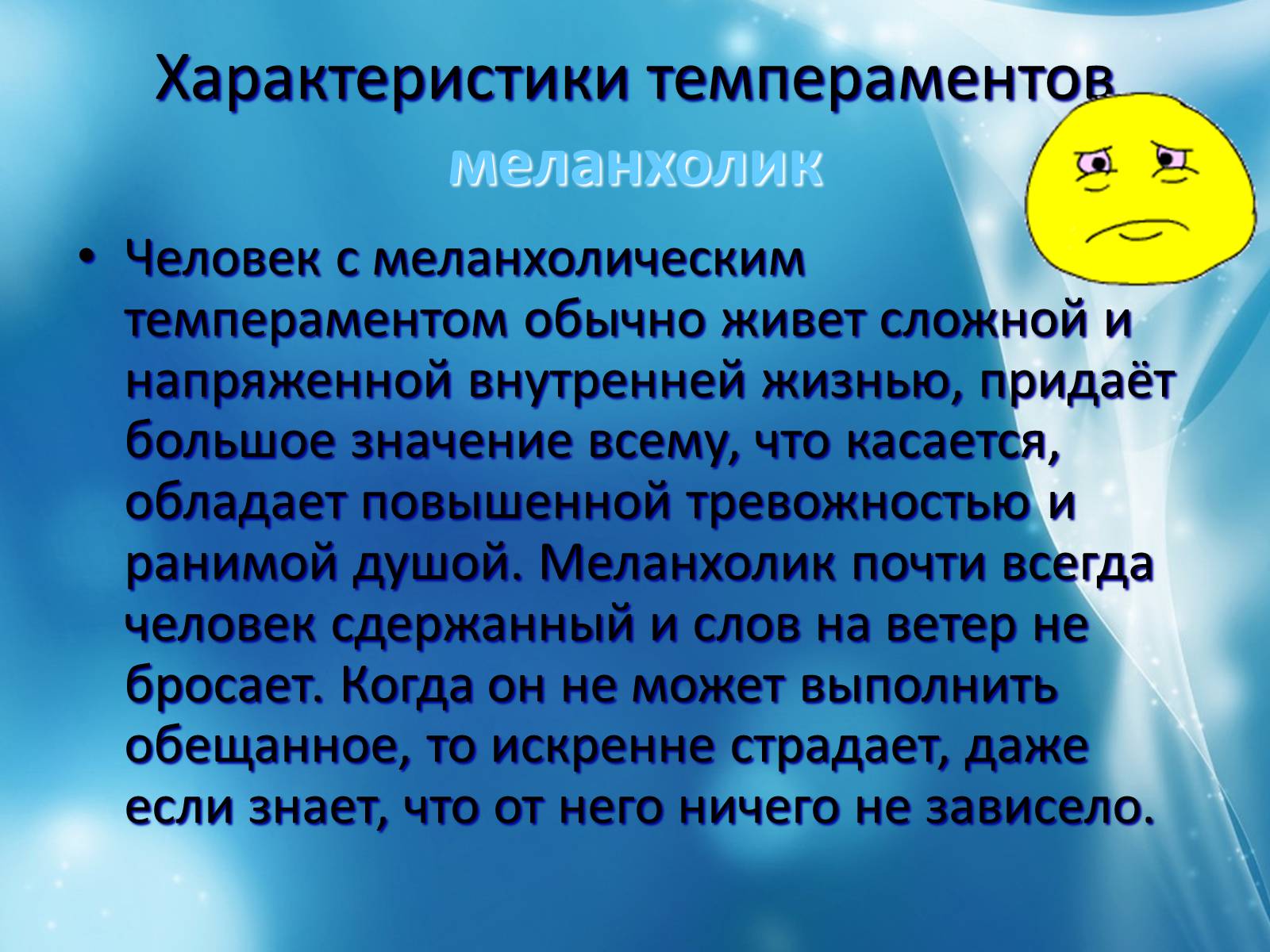 Характеристики темпераментов
меланхолик

• Человек с меланхолическим темпераментом обычно живет сложной и напряженной внутренней жизнью, придаёт большое значение всему, что касается, обладает повышенной тревожностью и ранимой душой. Меланхолик почти всегда человек сдержанный и слов на ветер не бросает. Когда он не может выполнить обещанное, то искренне страдает, даже если знает, что от него ничего не зависело.